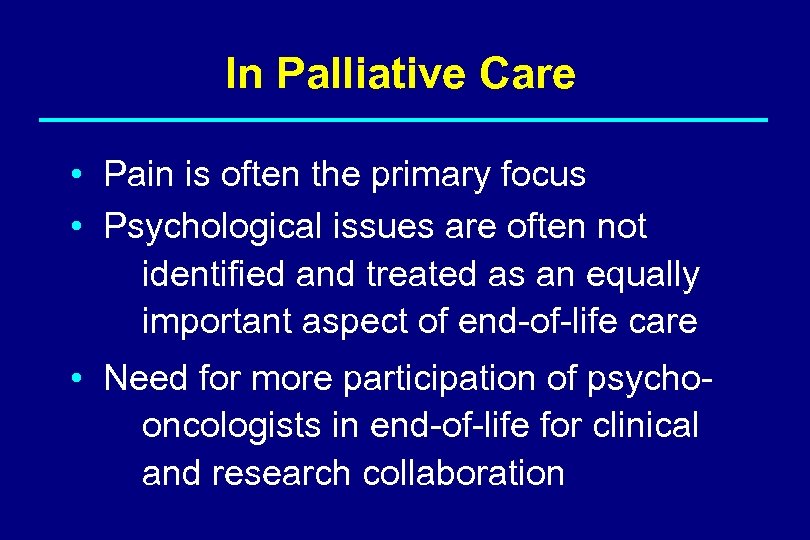 In Palliative Care

• Pain is often the primary focus
• Psychological issues are often not identified and treated as an equally important aspect of end-of-life care
• Need for more participation of psycho-oncologists in end-of-life for clinical and research collaboration